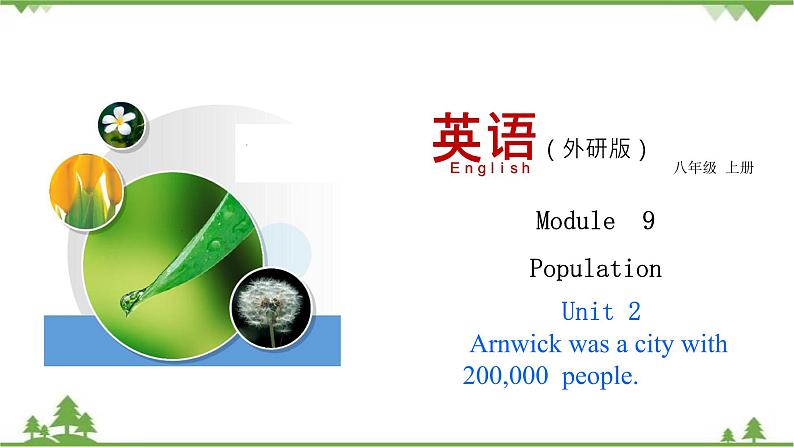 英语（外研版）
English
八年级 上册

Module 9

Population

Unit 2

Arnwick was a city with 200,000 people.